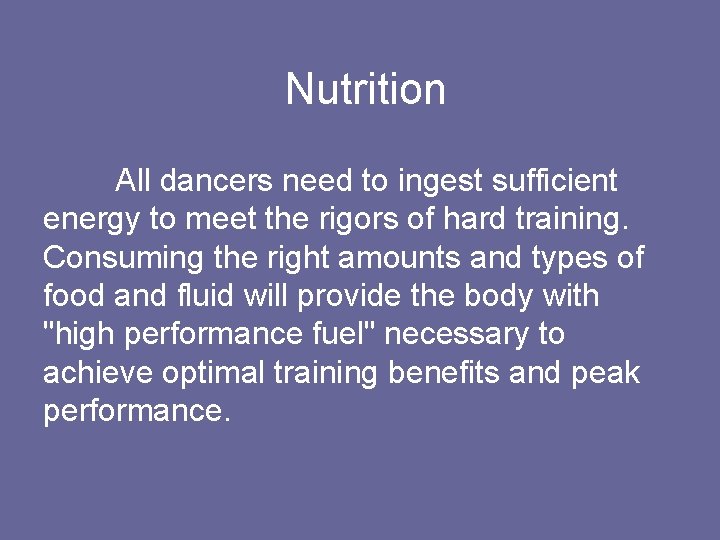 Nutrition

All dancers need to ingest sufficient energy to meet the rigors of hard training. Consuming the right amounts and types of food and fluid will provide the body with "high performance fuel" necessary to achieve optimal training benefits and peak performance.